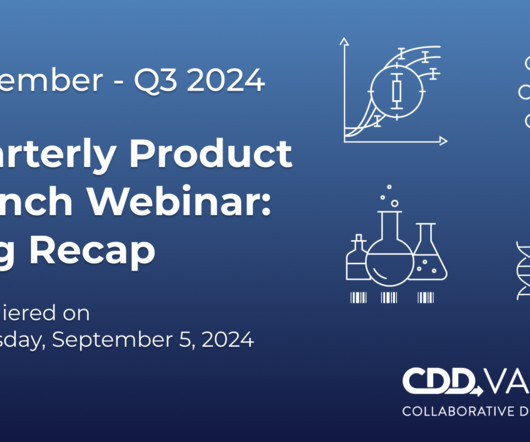 ember - Q3 2024

arterly Product
nch Webinar:
g Recap

iered on
sday, September 5, 2024

CDD VA
COLLABORATIVE D